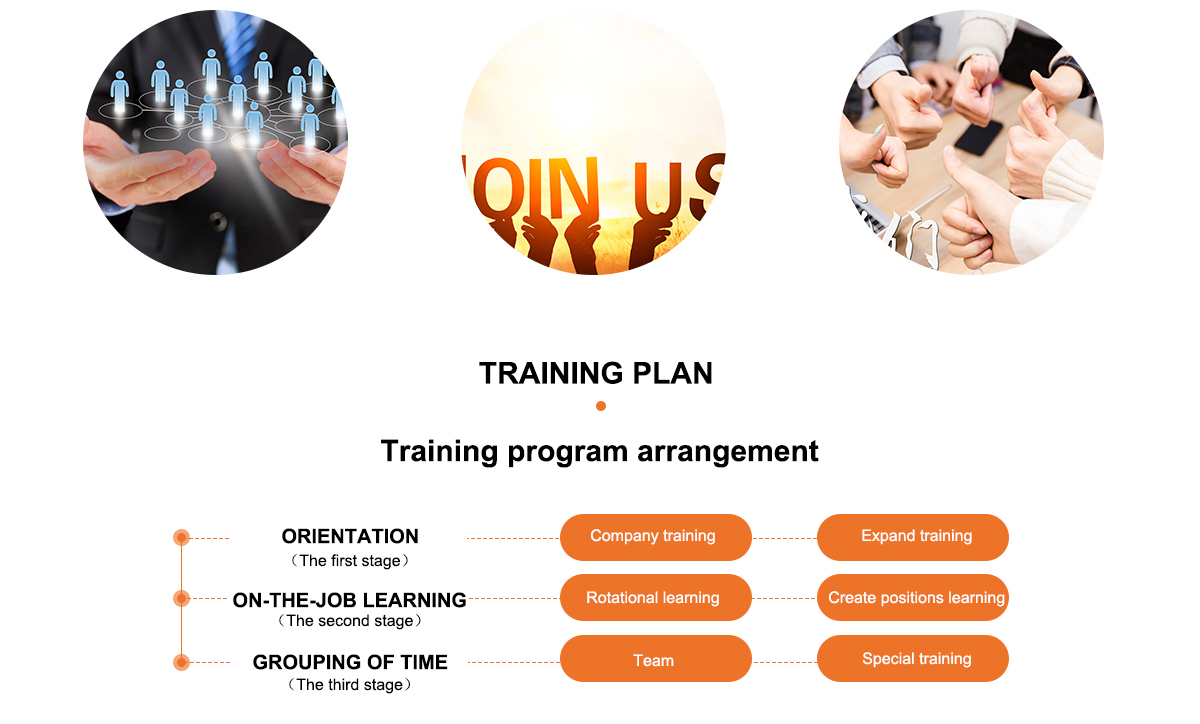 JOIN US

TRAINING PLAN

Training program arrangement

ORIENTATION
（The first stage）

Company training

Expand training

ON-THE-JOB LEARNING
（The second stage）

Rotational learning

Create positions learning

GROUPING OF TIME
（The third stage）

Team

Special training